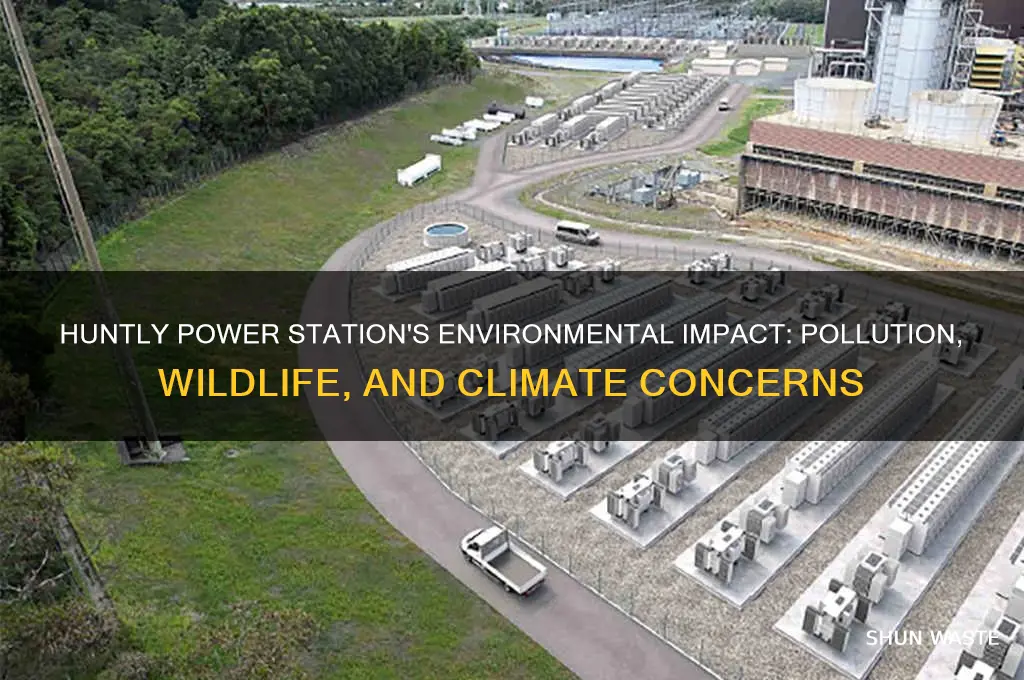 HUNTLY POWER STATION'S ENVIRONMENTAL IMPACT: POLLUTION, WILDLIFE, AND CLIMATE CONCERNS

SHUN WASTE